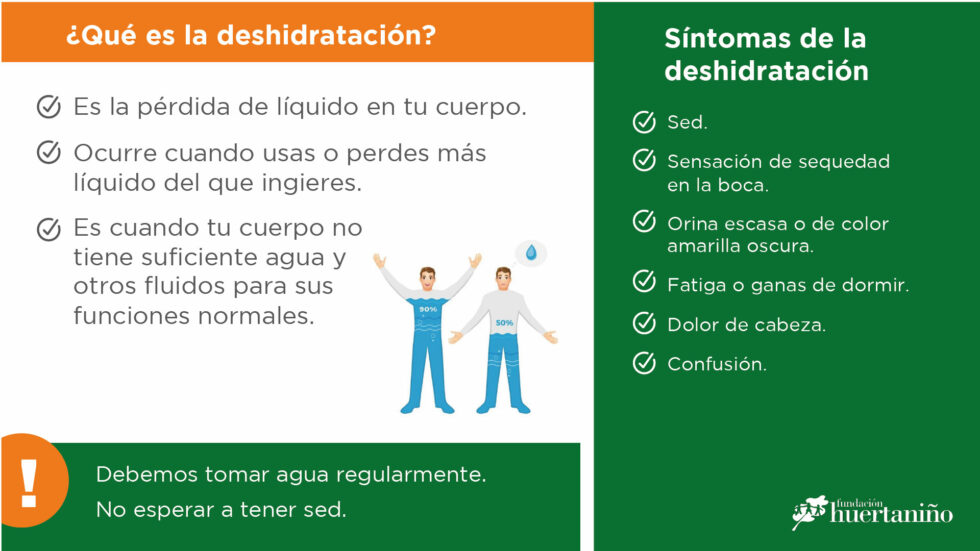 ¿Qué es la deshidratación?

Es la pérdida de líquido en tu cuerpo.

Ocurre cuando usas o perdes más líquido del que ingieres.

Es cuando tu cuerpo no tiene suficiente agua y otros fluidos para sus funciones normales.

90%

50%

!

Debemos tomar agua regularmente.

No esperar a tener sed.

Síntomas de la deshidratación

Sed.

Sensación de sequedad en la boca.

Orina escasa o de color amarilla oscura.

Fatiga o ganas de dormir.

Dolor de cabeza.

Confusión.

fundación huertaniño